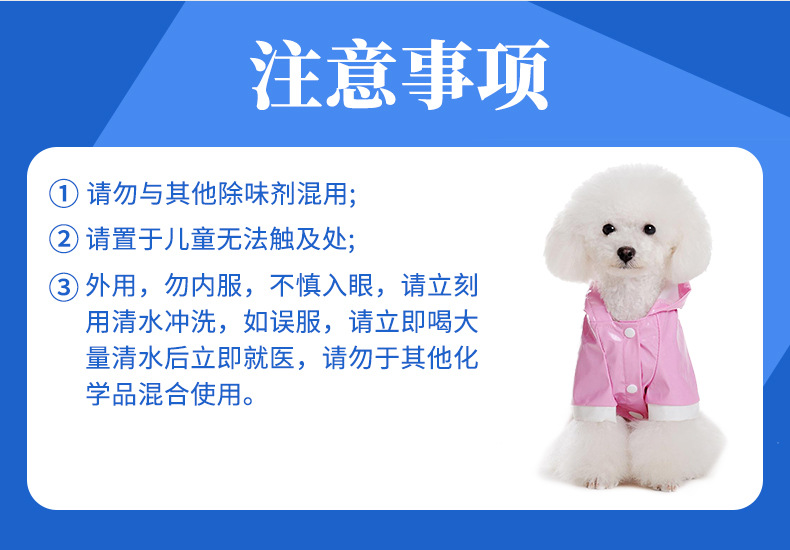 注意事项

① 请勿与其他除味剂混用;

② 请置于儿童无法触及处;

③ 外用，勿内服，不慎入眼，请立刻用清水冲洗，如误服，请立即喝大量清水后立即就医，请勿于其他化学品混合使用。